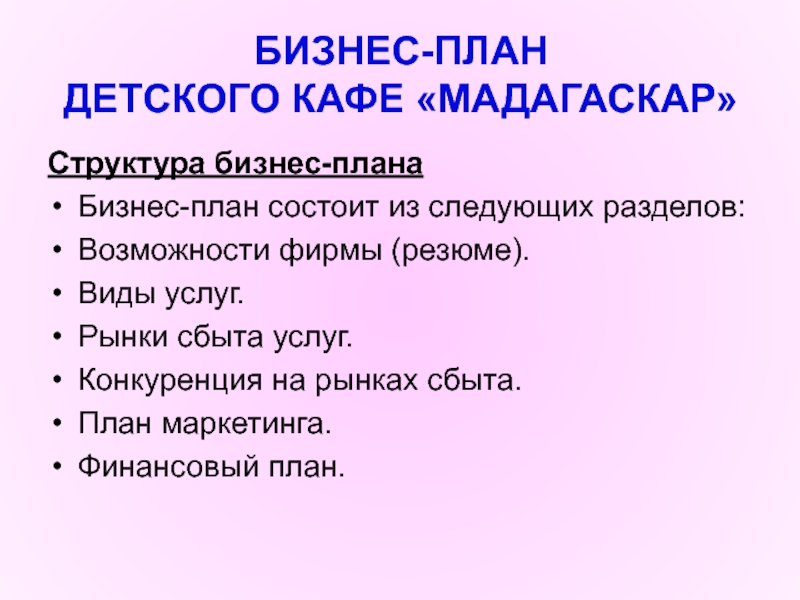 БИЗНЕС-ПЛАН
ДЕТСКОГО КАФЕ «МАДАГАСКАР»

Структура бизнес-плана

• Бизнес-план состоит из следующих разделов:
• Возможности фирмы (резюме).
• Виды услуг.
• Рынки сбыта услуг.
• Конкуренция на рынках сбыта.
• План маркетинга.
• Финансовый план.